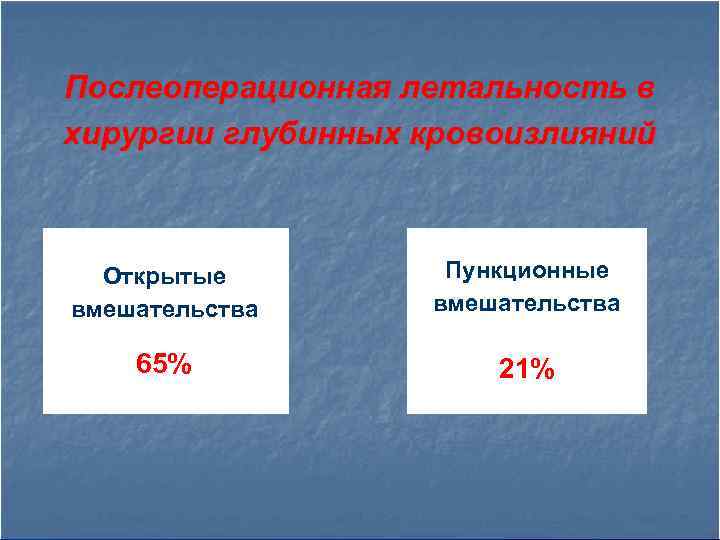 Послеоперационная летальность в хирургии глубинных кровоизлияний

Открытые вмешательства

65%

Пункционные вмешательства

21%